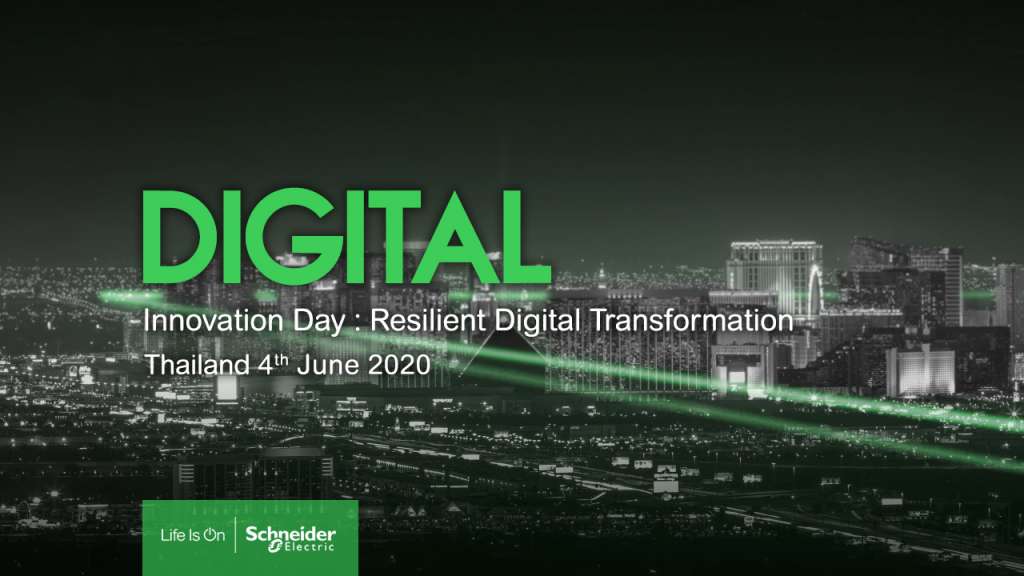 DIGITAL

Innovation Day : Resilient Digital Transformation

Thailand 4$^{th}$ June 2020

Life Is On | Schneider Electric